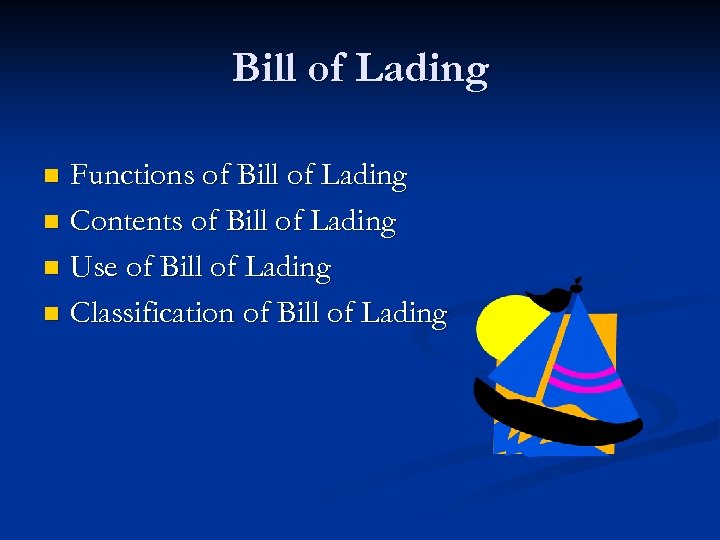 Bill of Lading

- Functions of Bill of Lading
- Contents of Bill of Lading
- Use of Bill of Lading
- Classification of Bill of Lading